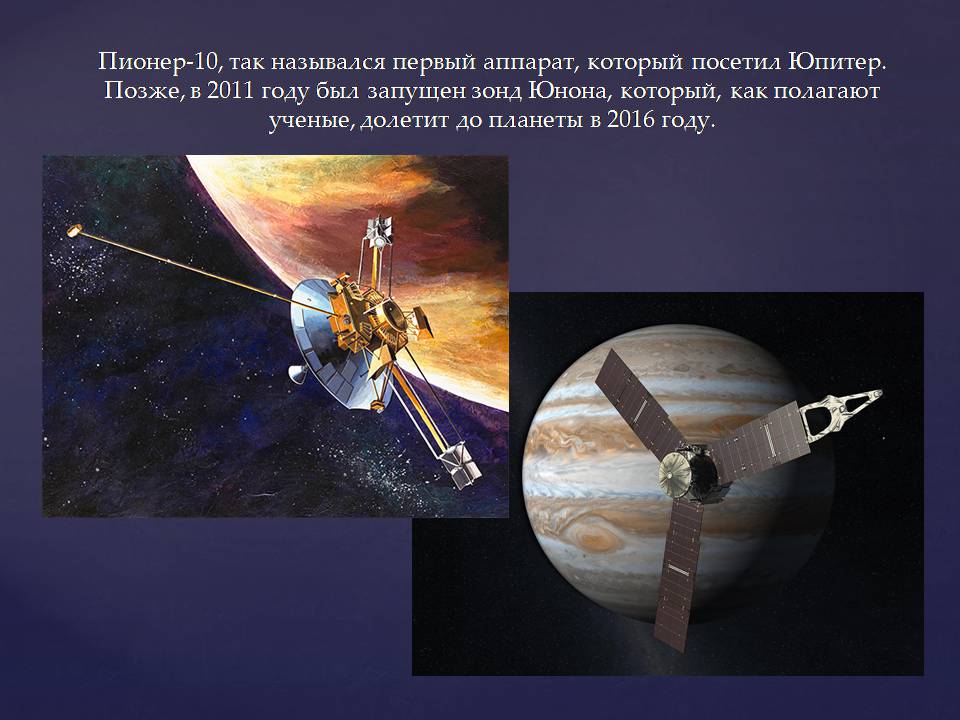 Пионер-10, так назывался первый аппарат, который посетил Юпитер. Позже, в 2011 году был запущен зонд Юнона, который, как полагают ученые, долетит до планеты в 2016 году.